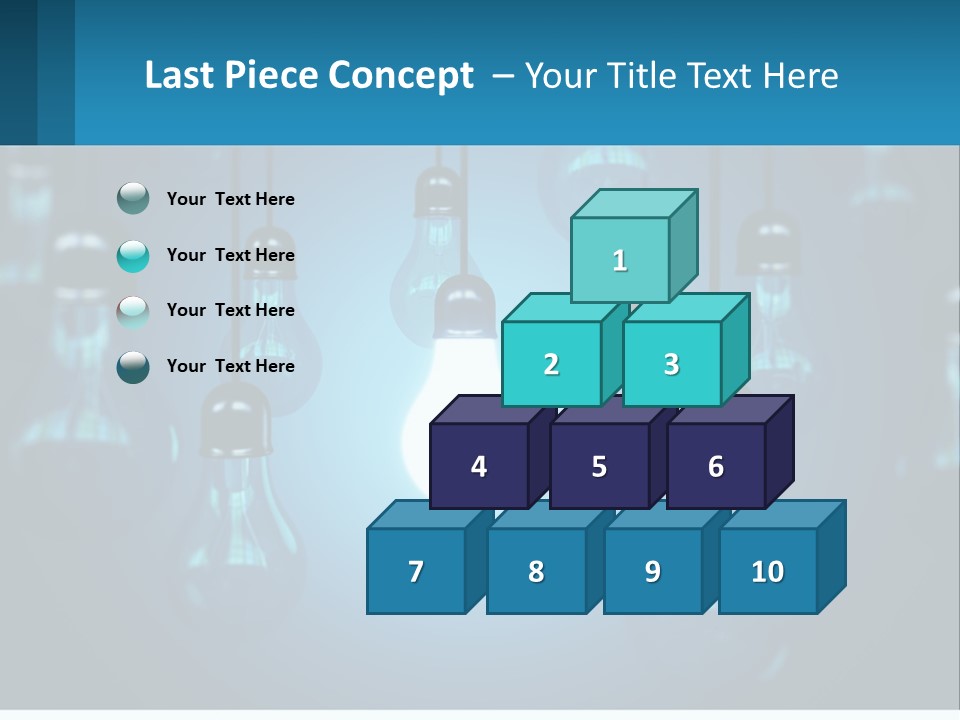 Last Piece Concept – Your Title Text Here

Your Text Here

Your Text Here

Your Text Here

Your Text Here

1

2

3

4

5

6

7

8

9

10